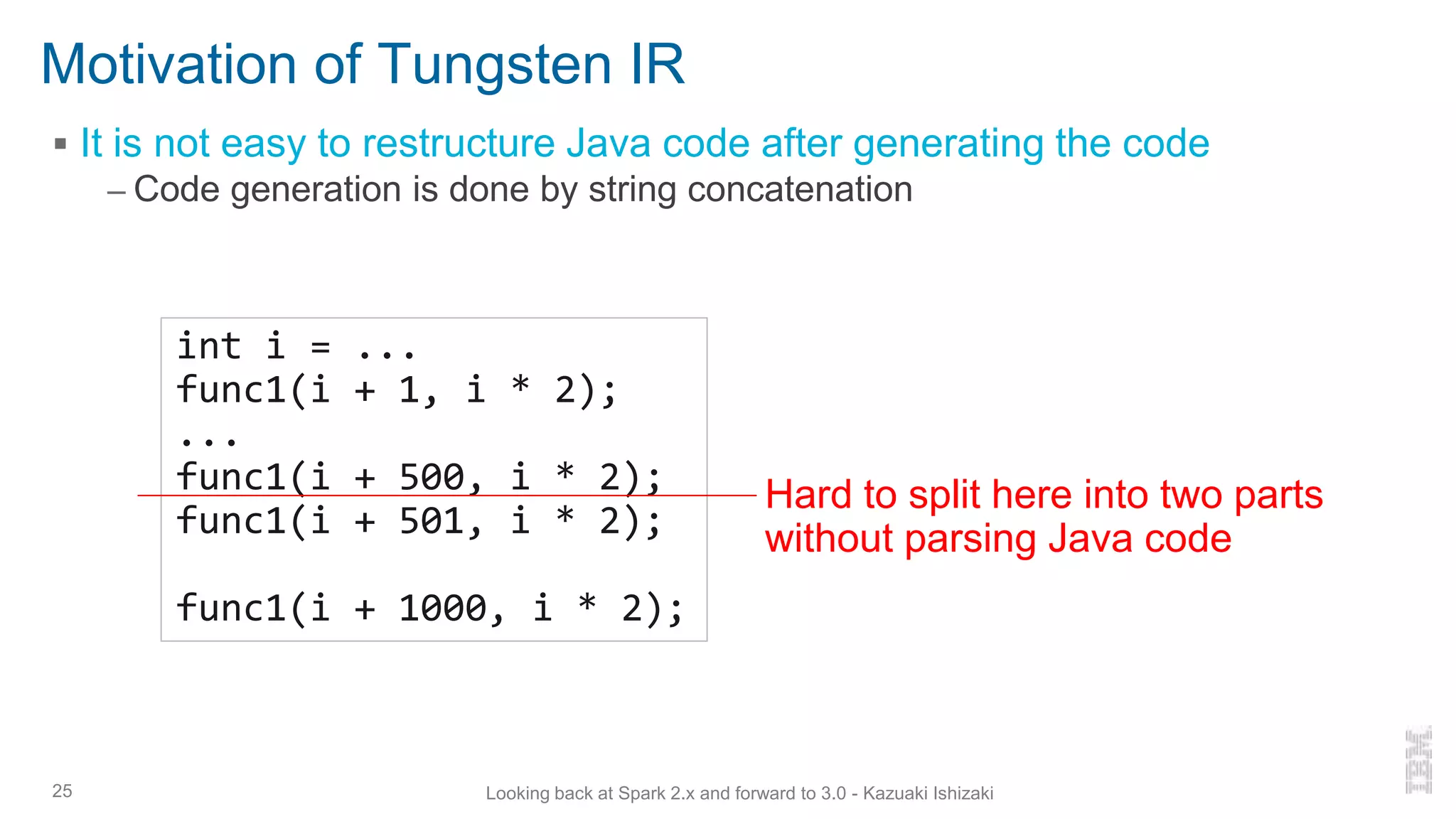 Motivation of Tungsten IR

▪ It is not easy to restructure Java code after generating the code
– Code generation is done by string concatenation

int i = ...
func1(i + 1, i * 2);
...
func1(i + 500, i * 2);
func1(i + 501, i * 2);

func1(i + 1000, i * 2);

Hard to split here into two parts without parsing Java code

25

Looking back at Spark 2.x and forward to 3.0 - Kazuaki Ishizaki

IBM